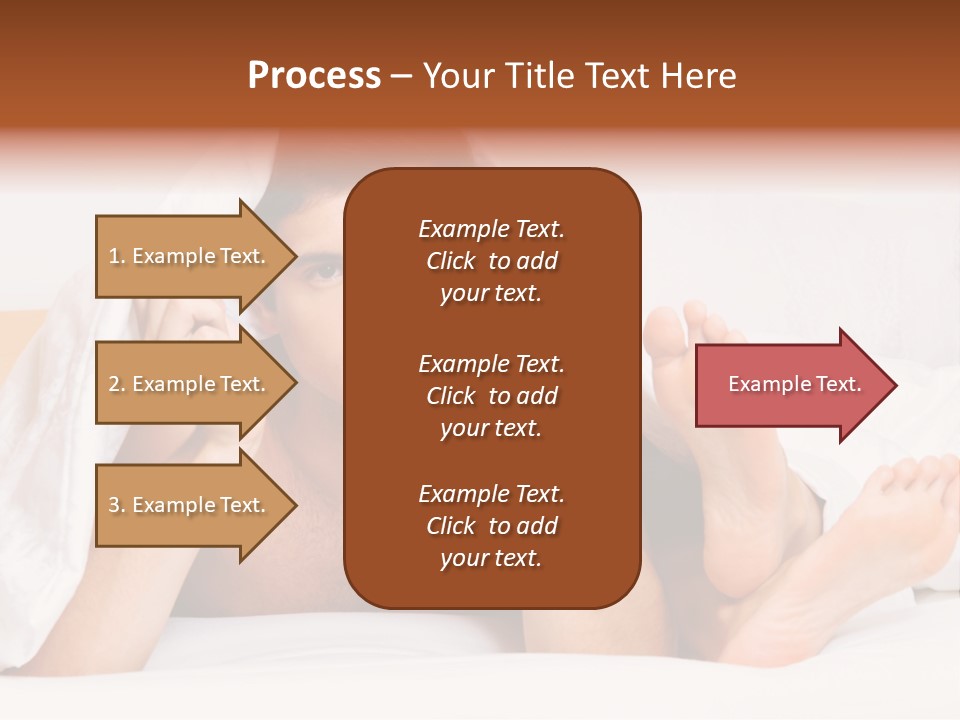 Process – Your Title Text Here

1. Example Text.

2. Example Text.

3. Example Text.

Example Text. Click to add your text.

Example Text. Click to add your text.

Example Text. Click to add your text.

Example Text.